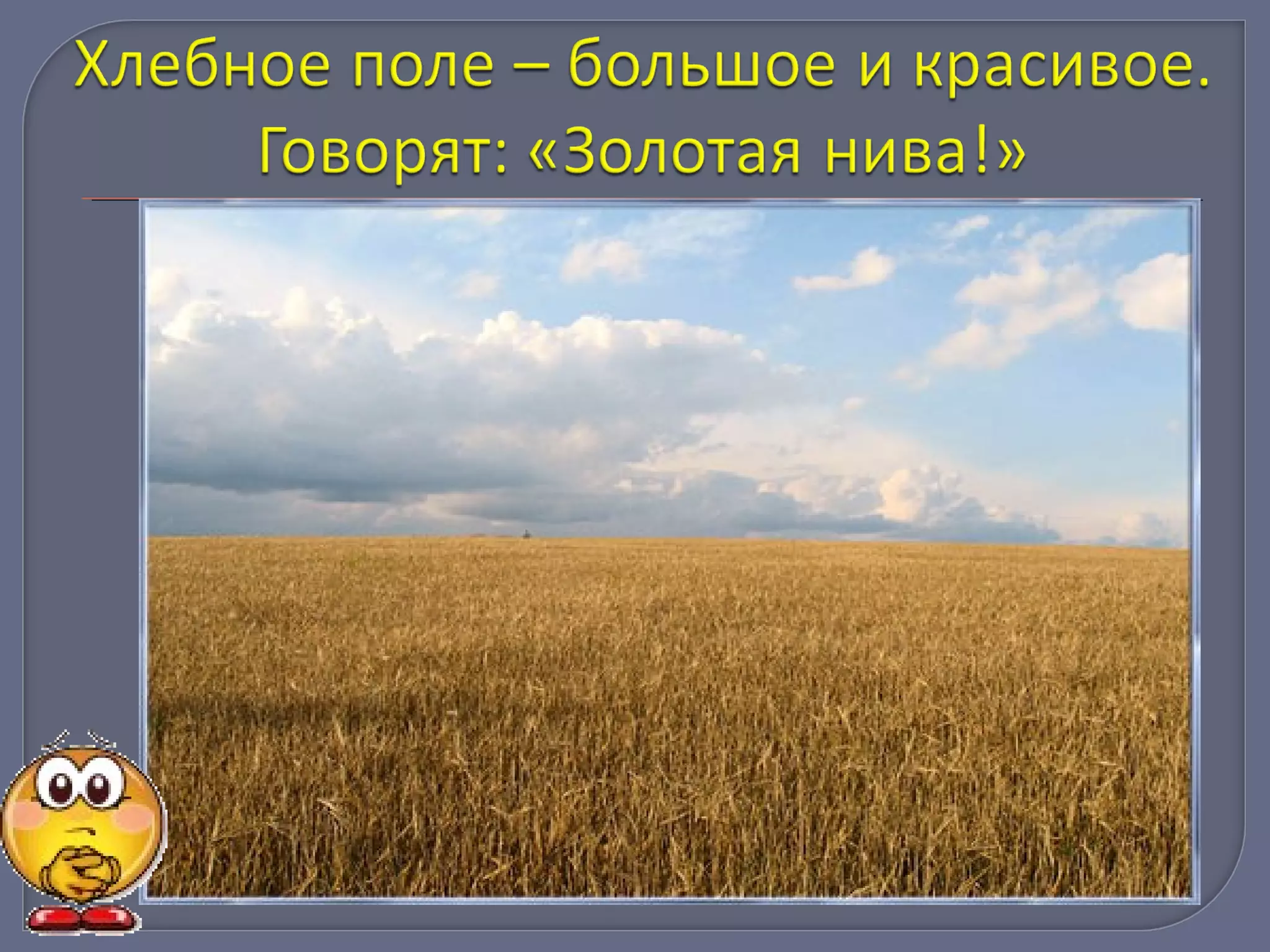 Хлебное поле – большое и красивое. Говорят: «Золотая нива!»